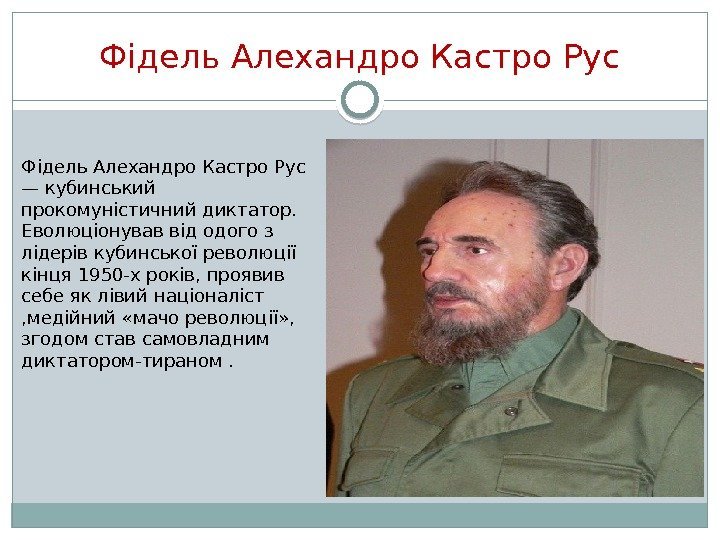 Фідель Алехандро Кастро Рус

Фідель Алехандро Кастро Рус — кубинський прокомуністичний диктатор. Еволюціонував від одого з лідерів кубинської революції кінця 1950-х років, проявив себе як лівий націоналіст ,медійний «мачо революції», згодом став самовладним диктатором-тираном .